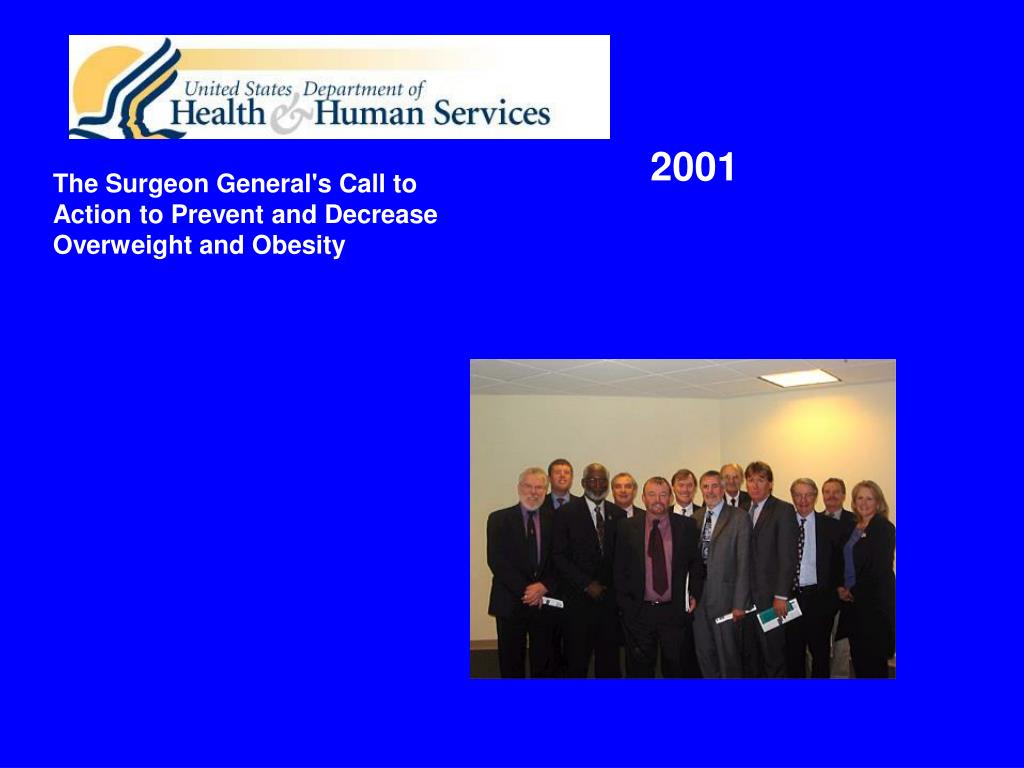 United States Department of
Health & Human Services

2001

The Surgeon General's Call to Action to Prevent and Decrease Overweight and Obesity